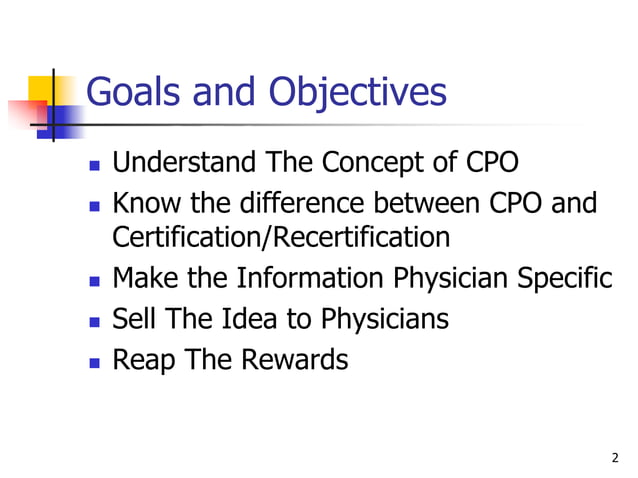 Goals and Objectives

- Understand The Concept of CPO
- Know the difference between CPO and Certification/Recertification
- Make the Information Physician Specific
- Sell The Idea to Physicians
- Reap The Rewards

2